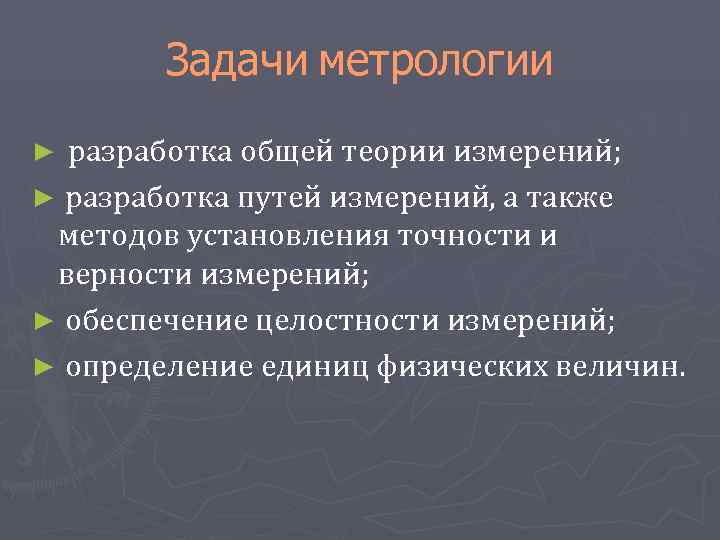 Задачи метрологии

► разработка общей теории измерений;

► разработка путей измерений, а также методов установления точности и верности измерений;

► обеспечение целостности измерений;

► определение единиц физических величин.